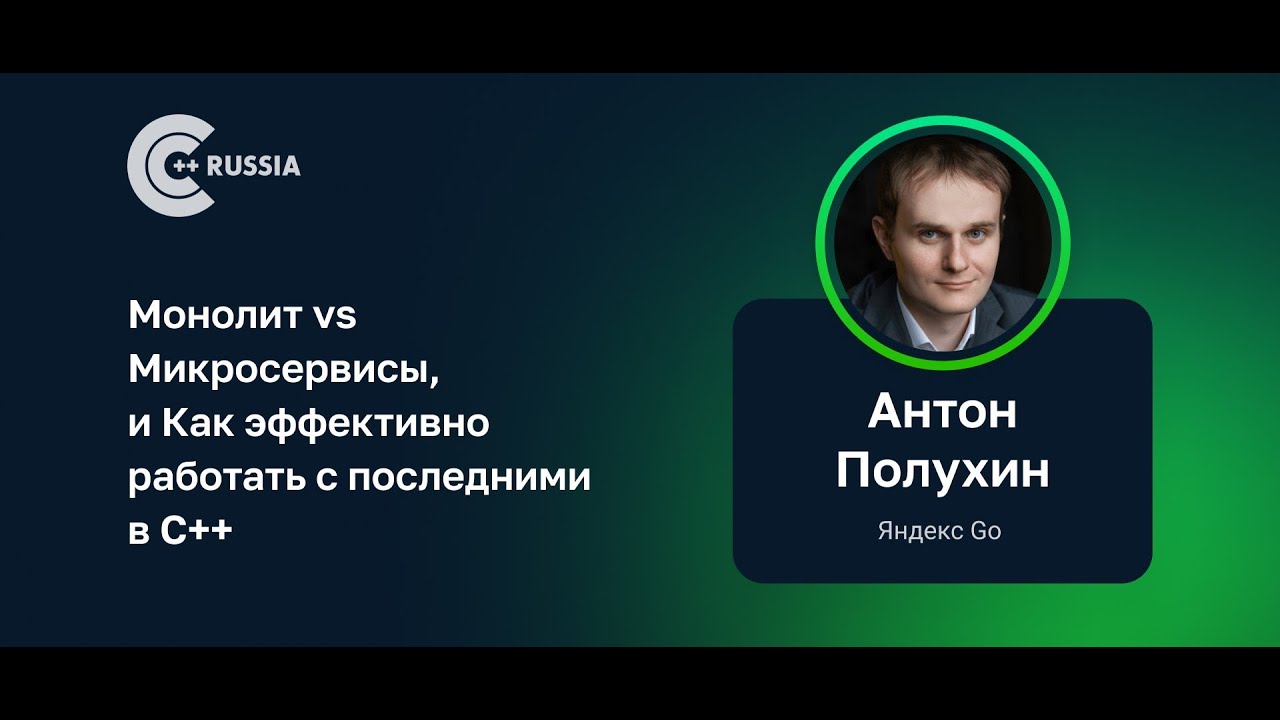 C++ RUSSIA

Монолит vs Микросервисы, и Как эффективно работать с последними в C++

Антон Полухин

Яндекс Go